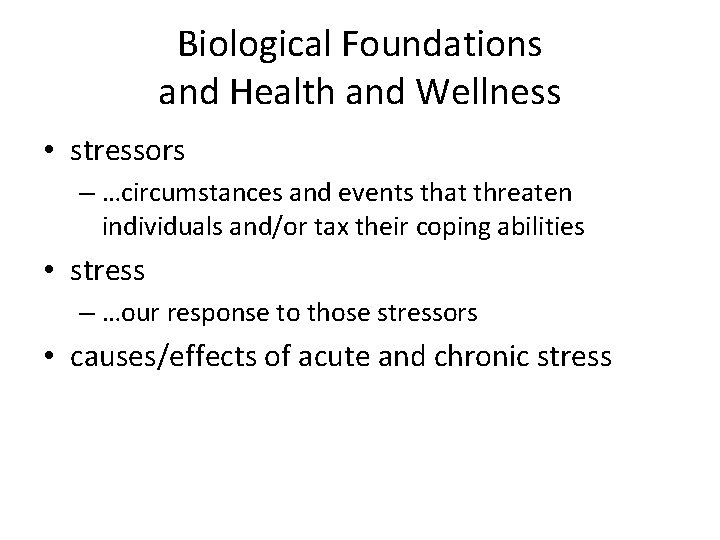 Biological Foundations
and Health and Wellness

• stressors
– …circumstances and events that threaten individuals and/or tax their coping abilities
• stress
– …our response to those stressors
• causes/effects of acute and chronic stress